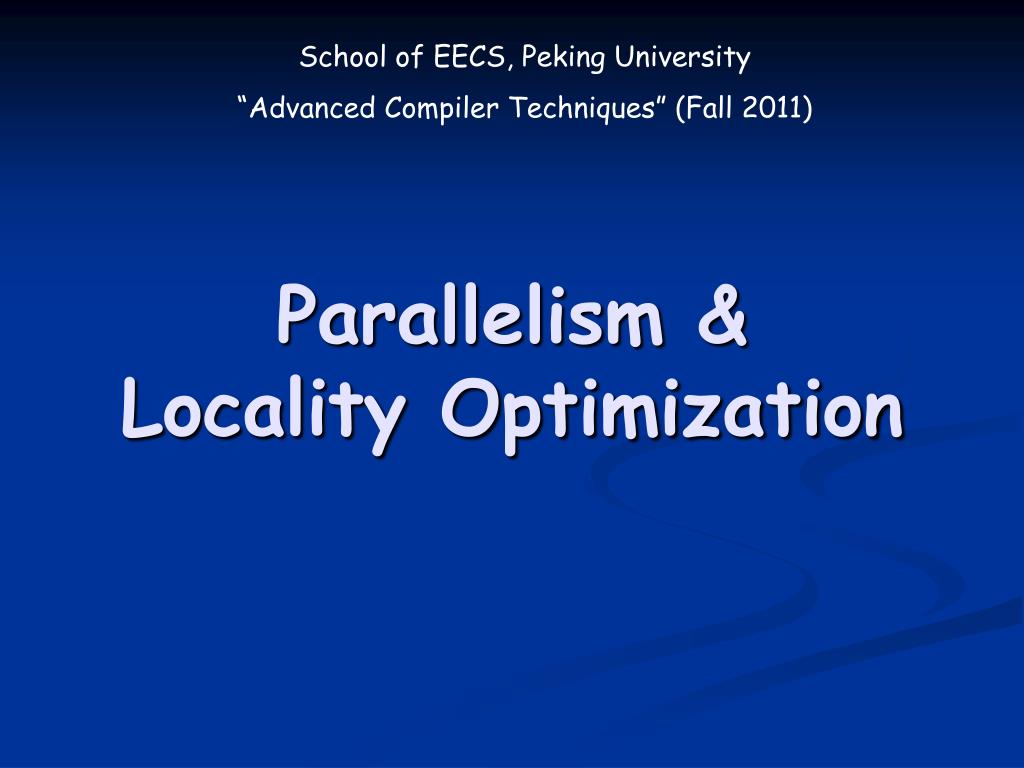 School of EECS, Peking University
“Advanced Compiler Techniques” (Fall 2011)

Parallelism & Locality Optimization